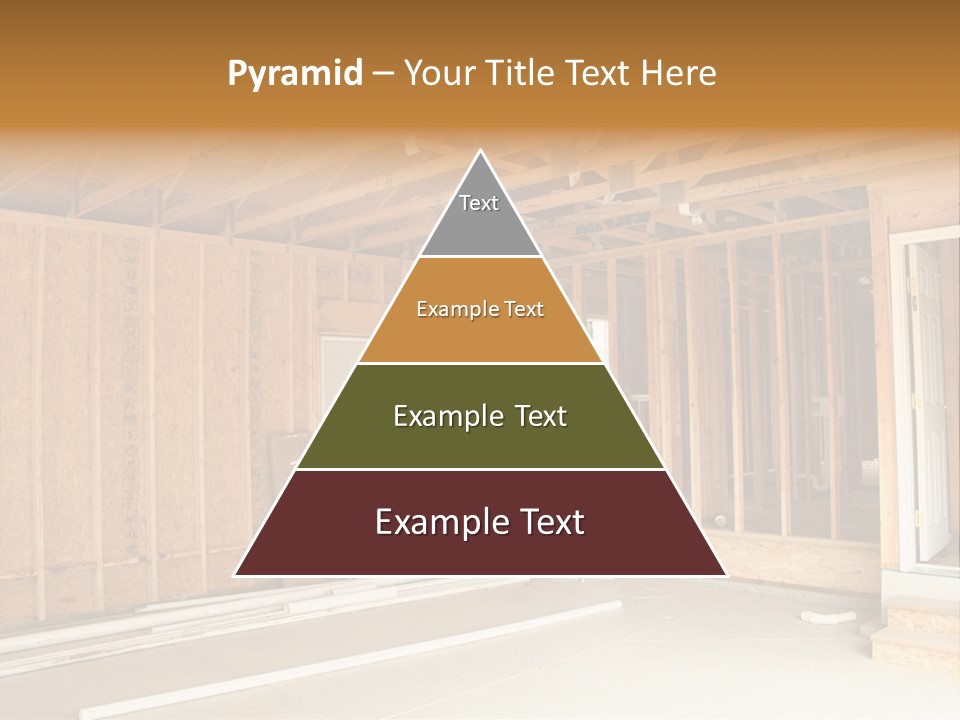 Pyramid – Your Title Text Here

Text

Example Text

Example Text

Example Text